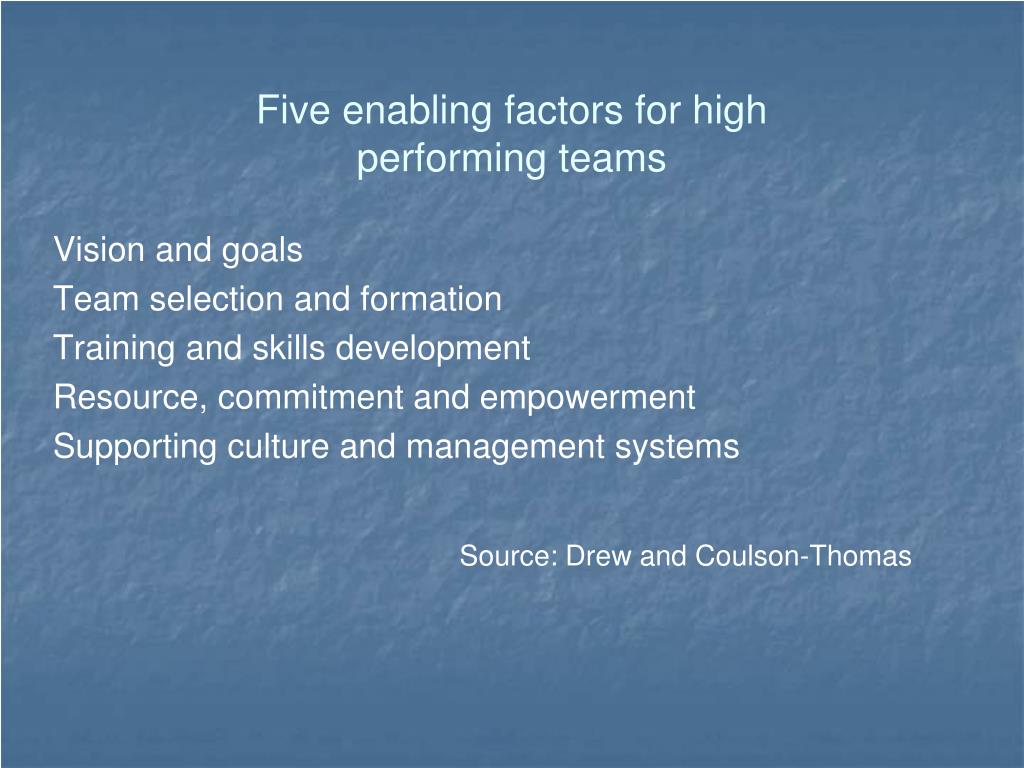 Five enabling factors for high performing teams

Vision and goals
Team selection and formation
Training and skills development
Resource, commitment and empowerment
Supporting culture and management systems

Source: Drew and Coulson-Thomas